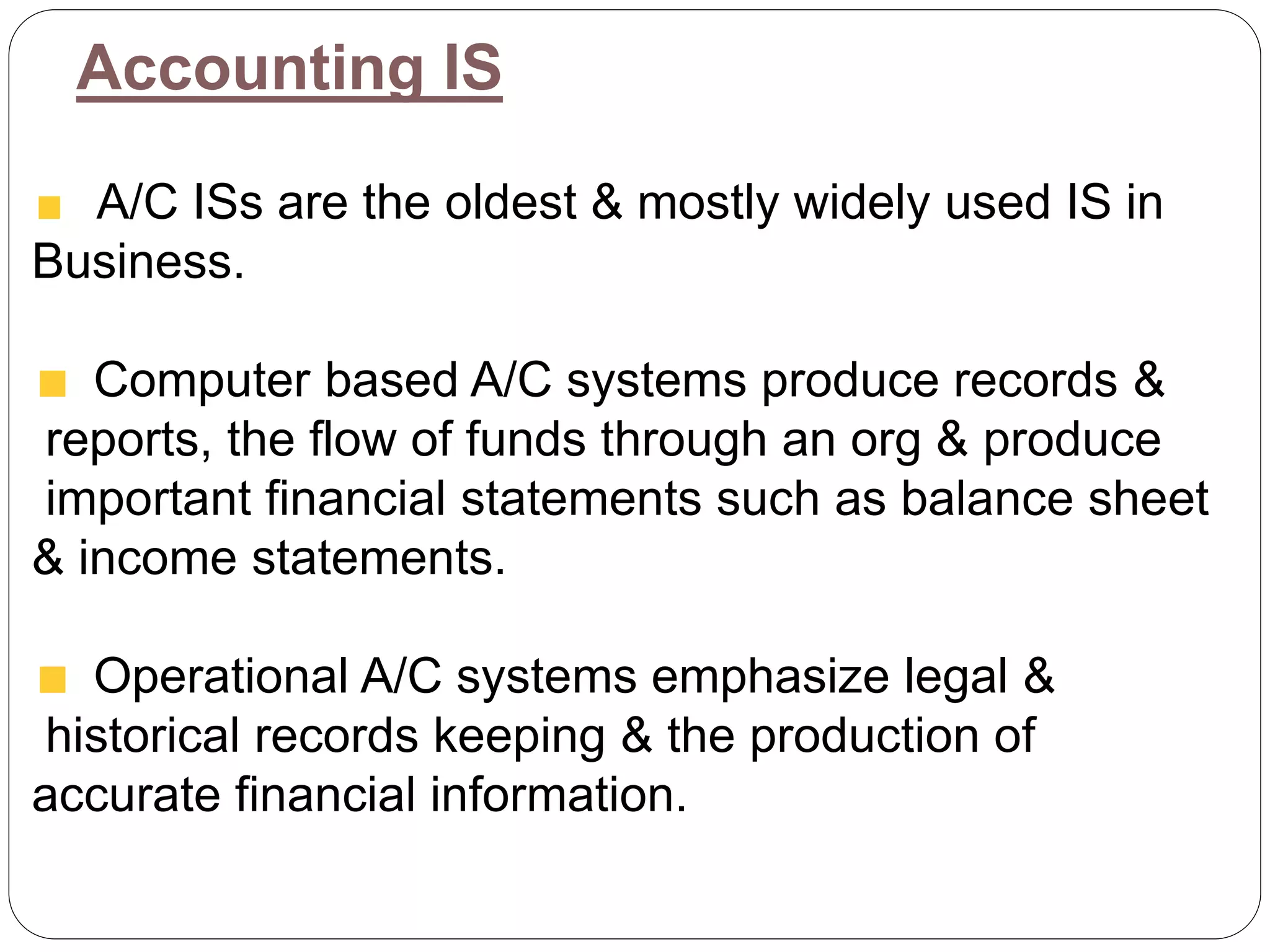 Accounting IS

A/C ISs are the oldest & mostly widely used IS in Business.

Computer based A/C systems produce records & reports, the flow of funds through an org & produce important financial statements such as balance sheet & income statements.

Operational A/C systems emphasize legal & historical records keeping & the production of accurate financial information.